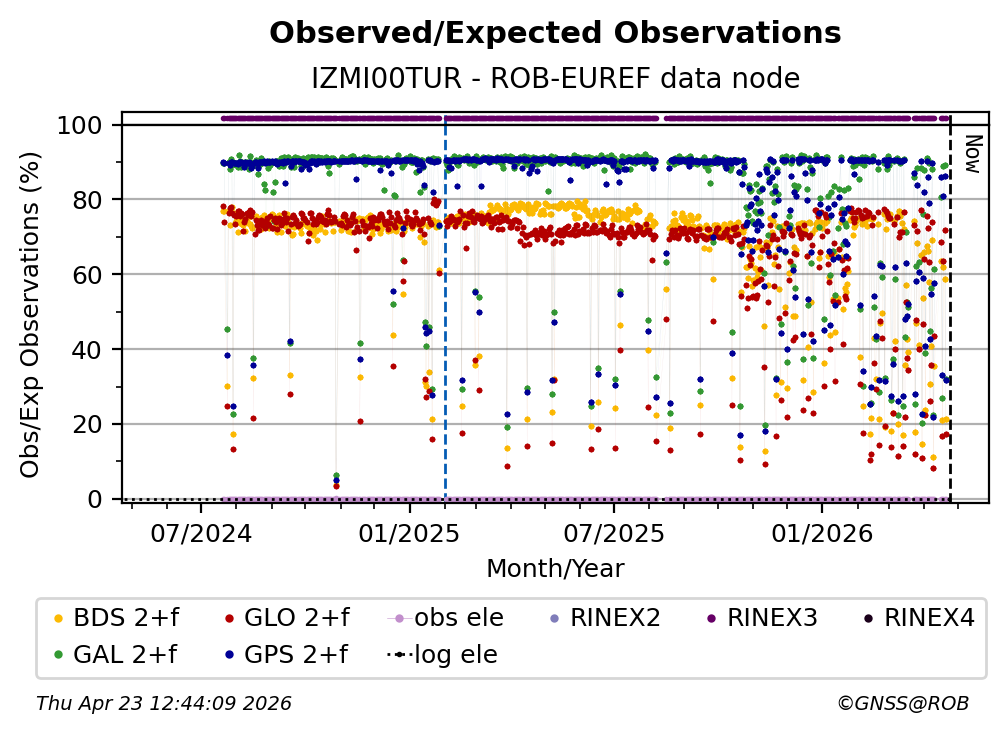 Observed/Expected Observations
IZMI00TUR - ROB-EUREF data node

Obs/Exp Observations (%)

100
80
60
40
20
0

Now

07/2024
01/2025
07/2025
01/2026

Month/Year

BDS 2+f
GLO 2+f
obs ele
RINEX2
RINEX3
RINEX4
GAL 2+f
GPS 2+f
log ele

Thu Apr 23 12:44:09 2026
©GNSS@ROB